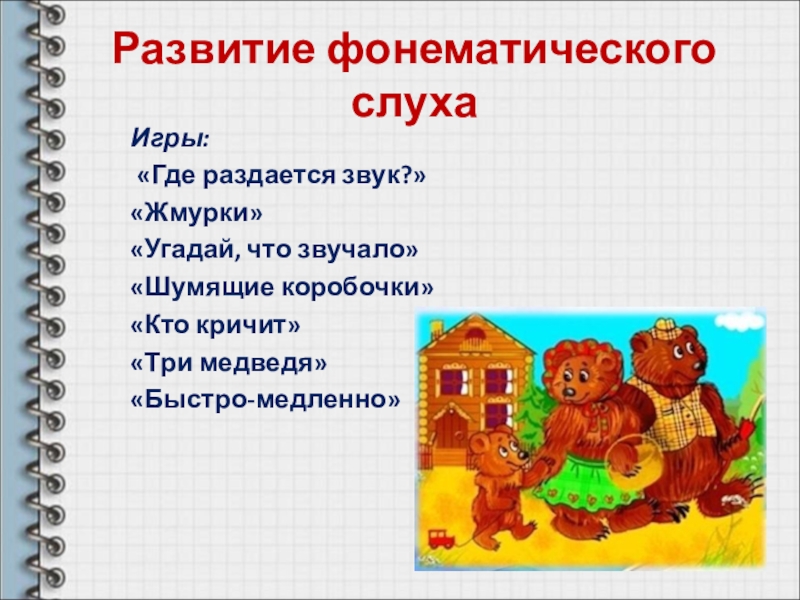 Развитие фонематического слуха

Игры:
«Где раздается звук?»
«Жмурки»
«Угадай, что звучало»
«Шумящие коробочки»
«Кто кричит»
«Три медведя»
«Быстро-медленно»